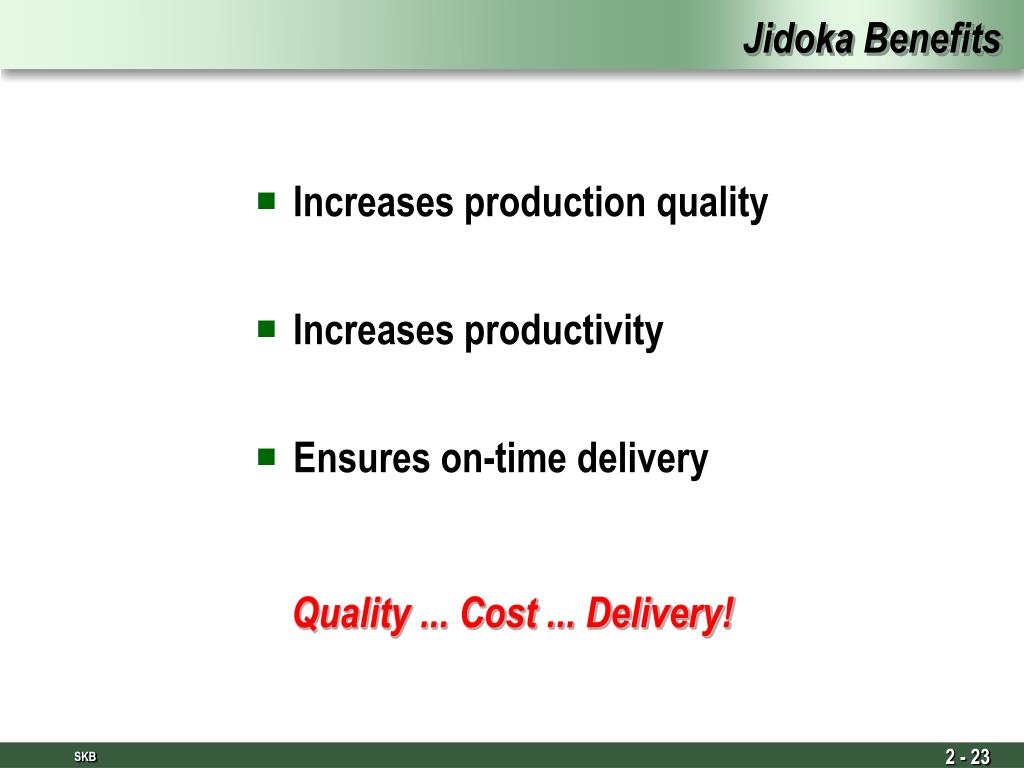 Jidoka Benefits

■ Increases production quality

■ Increases productivity

■ Ensures on-time delivery

Quality ... Cost ... Delivery!

SKB

2 - 23